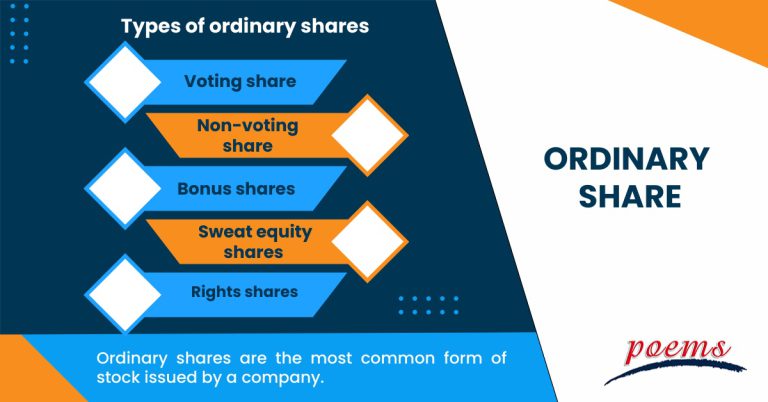 Types of ordinary shares

Voting share

Non-voting share

Bonus shares

Sweat equity shares

Rights shares

Ordinary shares are the most common form of stock issued by a company.

ORDINARY SHARE

poems